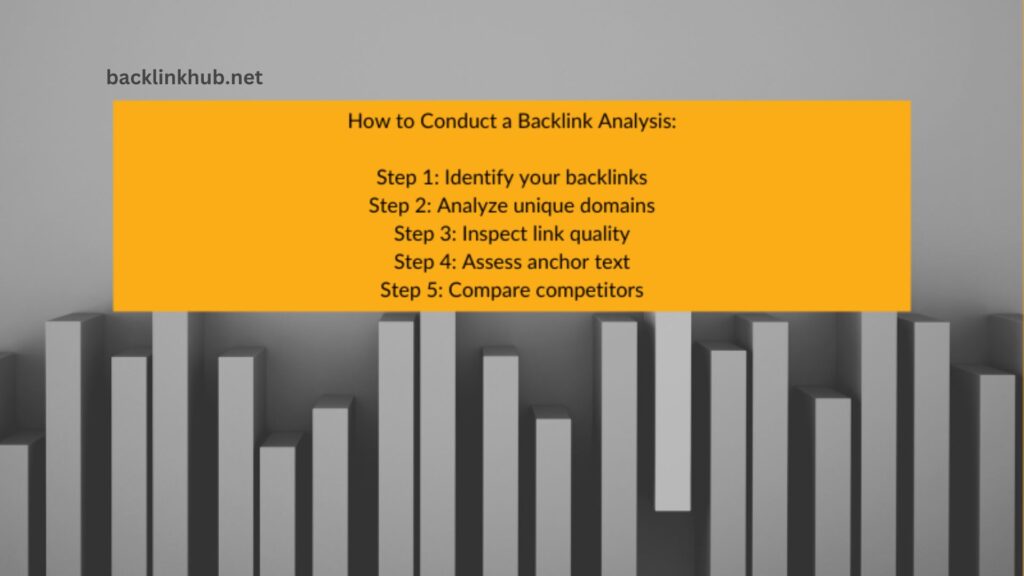 backlinkhub.net

How to Conduct a Backlink Analysis:

Step 1: Identify your backlinks
Step 2: Analyze unique domains
Step 3: Inspect link quality
Step 4: Assess anchor text
Step 5: Compare competitors